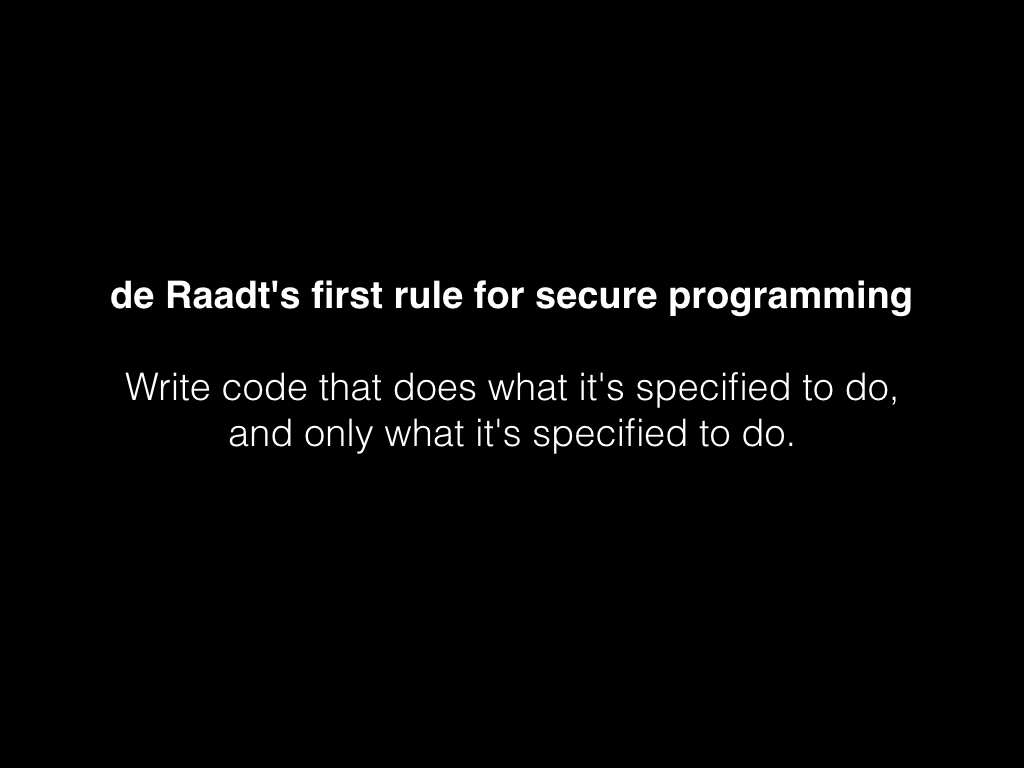 de Raadt's first rule for secure programming

Write code that does what it's specified to do, and only what it's specified to do.